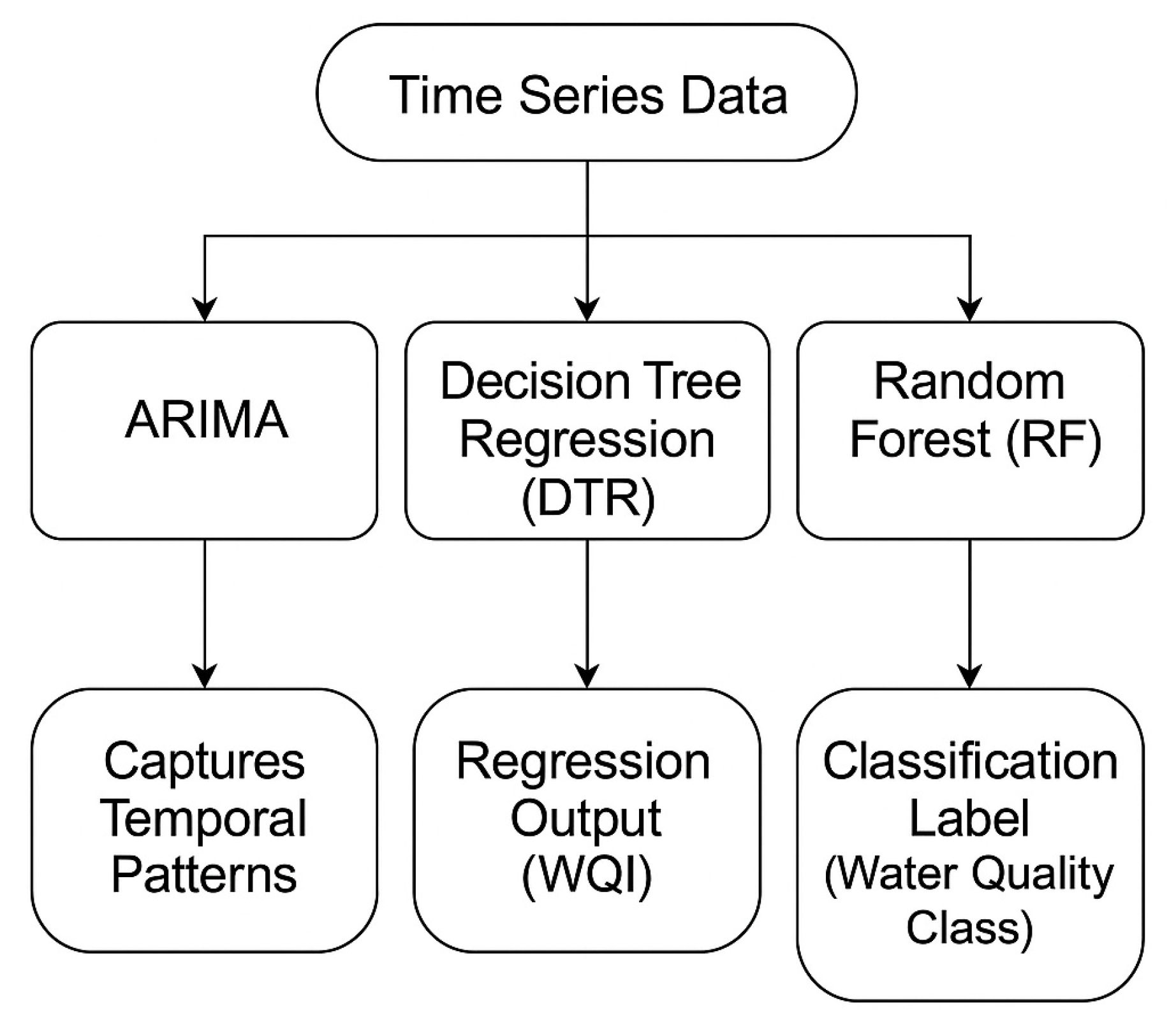 Time Series Data

ARIMA

Decision Tree Regression (DTR)

Random Forest (RF)

Captures Temporal Patterns

Regression Output (WQI)

Classification Label (Water Quality Class)